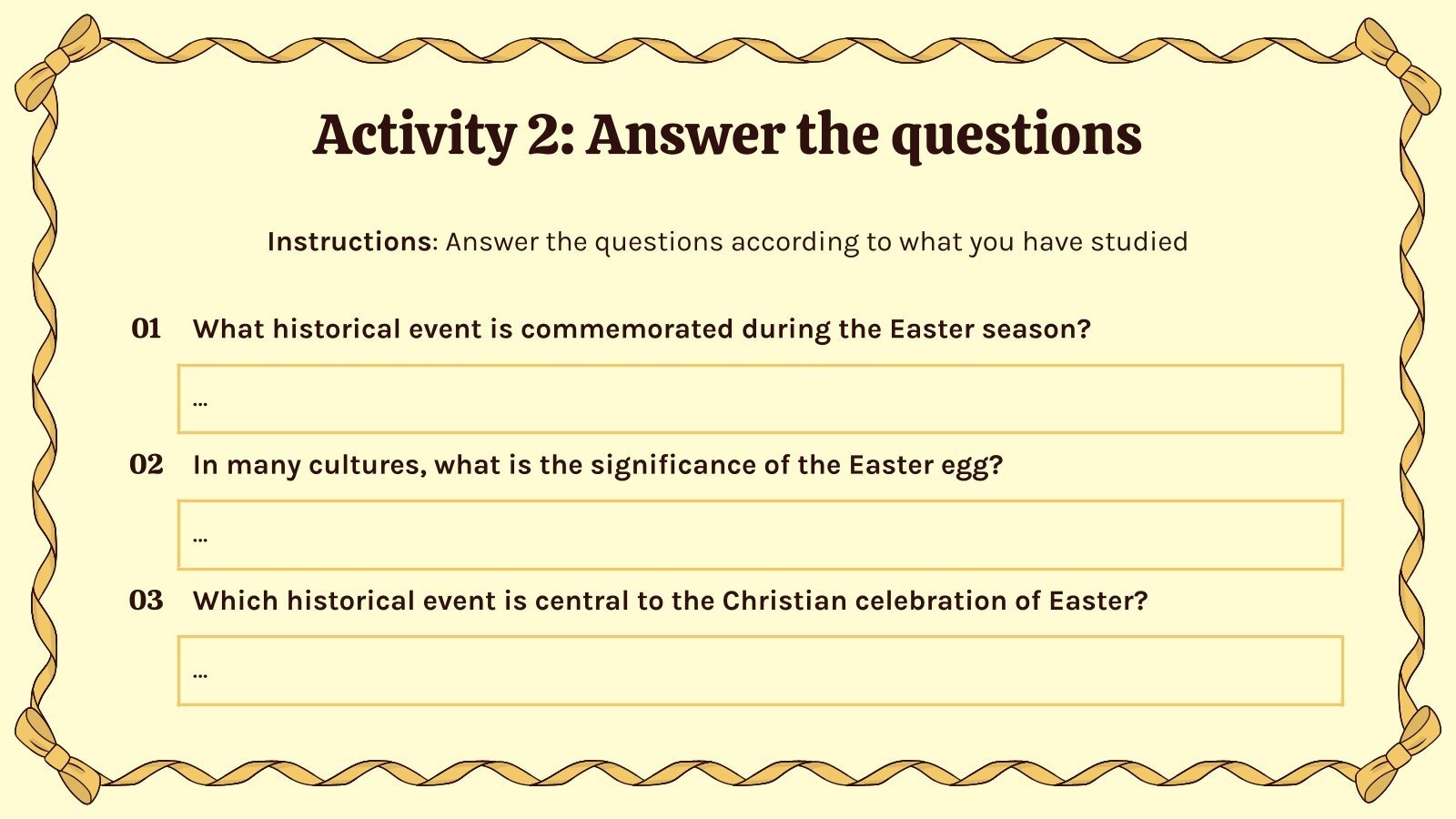 Activity 2: Answer the questions

Instructions: Answer the questions according to what you have studied

01 What historical event is commemorated during the Easter season?

...

02 In many cultures, what is the significance of the Easter egg?

...

03 Which historical event is central to the Christian celebration of Easter?

...